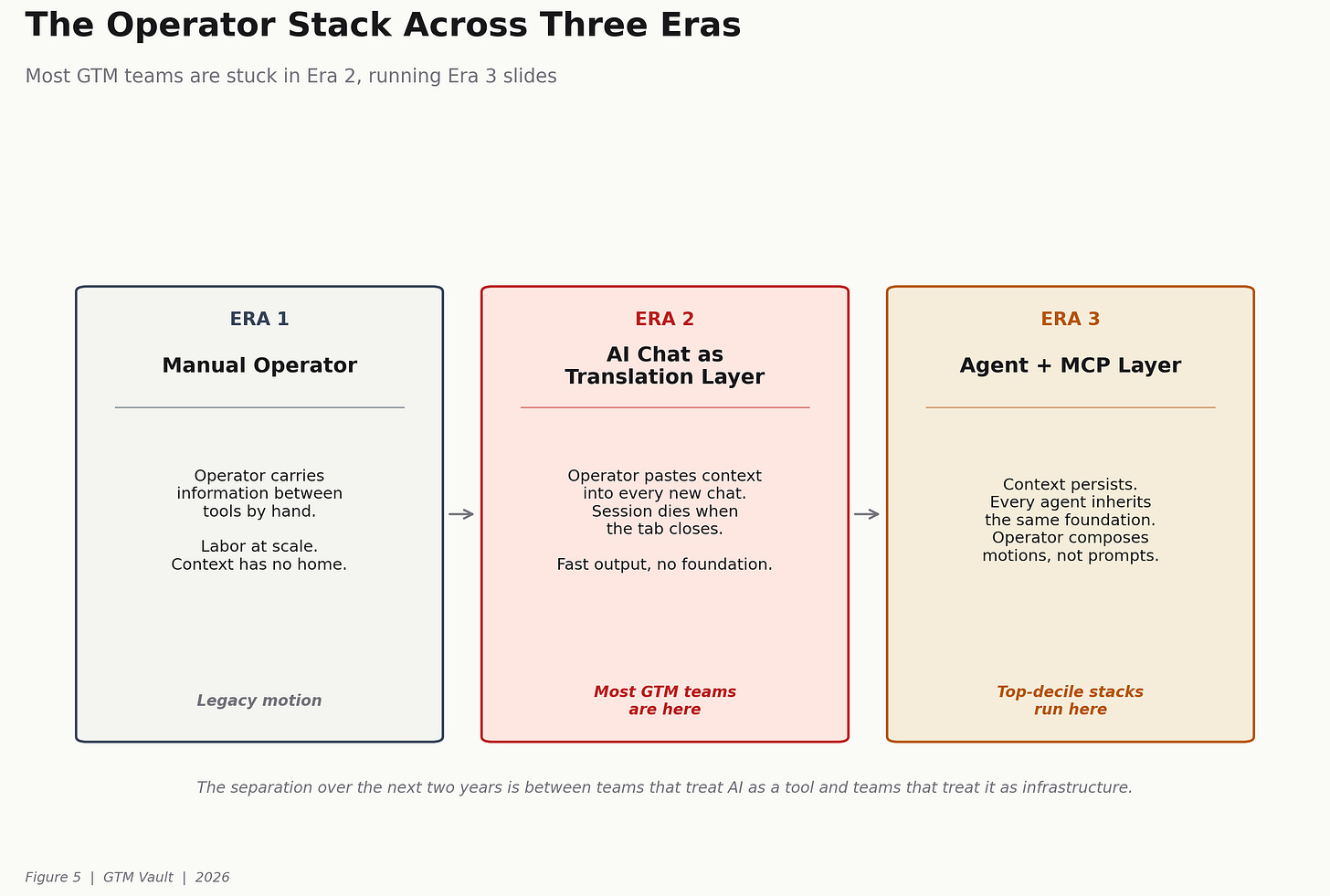 The Operator Stack Across Three Eras

Most GTM teams are stuck in Era 2, running Era 3 slides

ERA 1

Manual Operator

Operator carries information between tools by hand.

Labor at scale.
Context has no home.

Legacy motion

ERA 2

AI Chat as Translation Layer

Operator pastes context into every new chat. Session dies when the tab closes.

Fast output, no foundation.

Most GTM teams are here

ERA 3

Agent + MCP Layer

Context persists. Every agent inherits the same foundation. Operator composes motions, not prompts.

Top-decile stacks run here

The separation over the next two years is between teams that treat AI as a tool and teams that treat it as infrastructure.

Figure 5 | GTM Vault | 2026